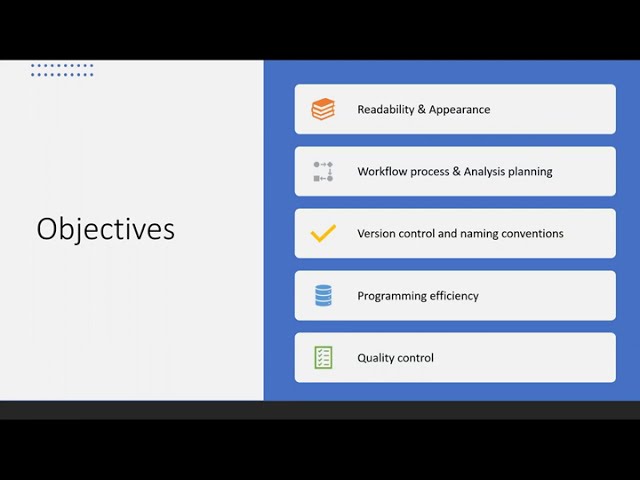 Objectives

Readability & Appearance

Workflow process & Analysis planning

Version control and naming conventions

Programming efficiency

Quality control